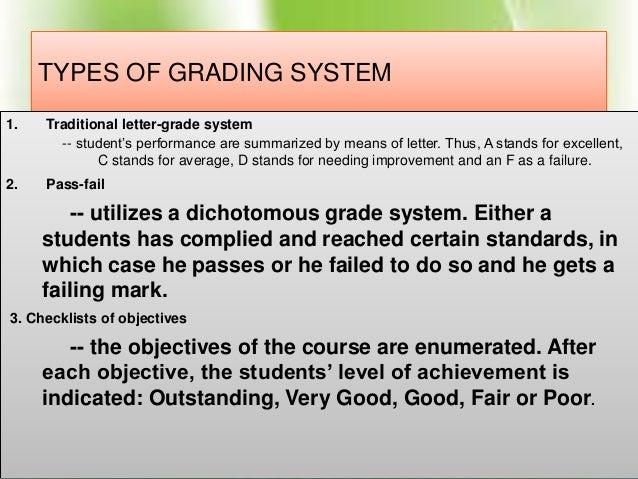 TYPES OF GRADING SYSTEM

1. Traditional letter-grade system

-- student's performance are summarized by means of letter. Thus, A stands for excellent, C stands for average, D stands for needing improvement and an F as a failure.

2. Pass-fail

-- utilizes a dichotomous grade system. Either a students has complied and reached certain standards, in which case he passes or he failed to do so and he gets a failing mark.

3. Checklists of objectives

-- the objectives of the course are enumerated. After each objective, the students' level of achievement is indicated: Outstanding, Very Good, Good, Fair or Poor.